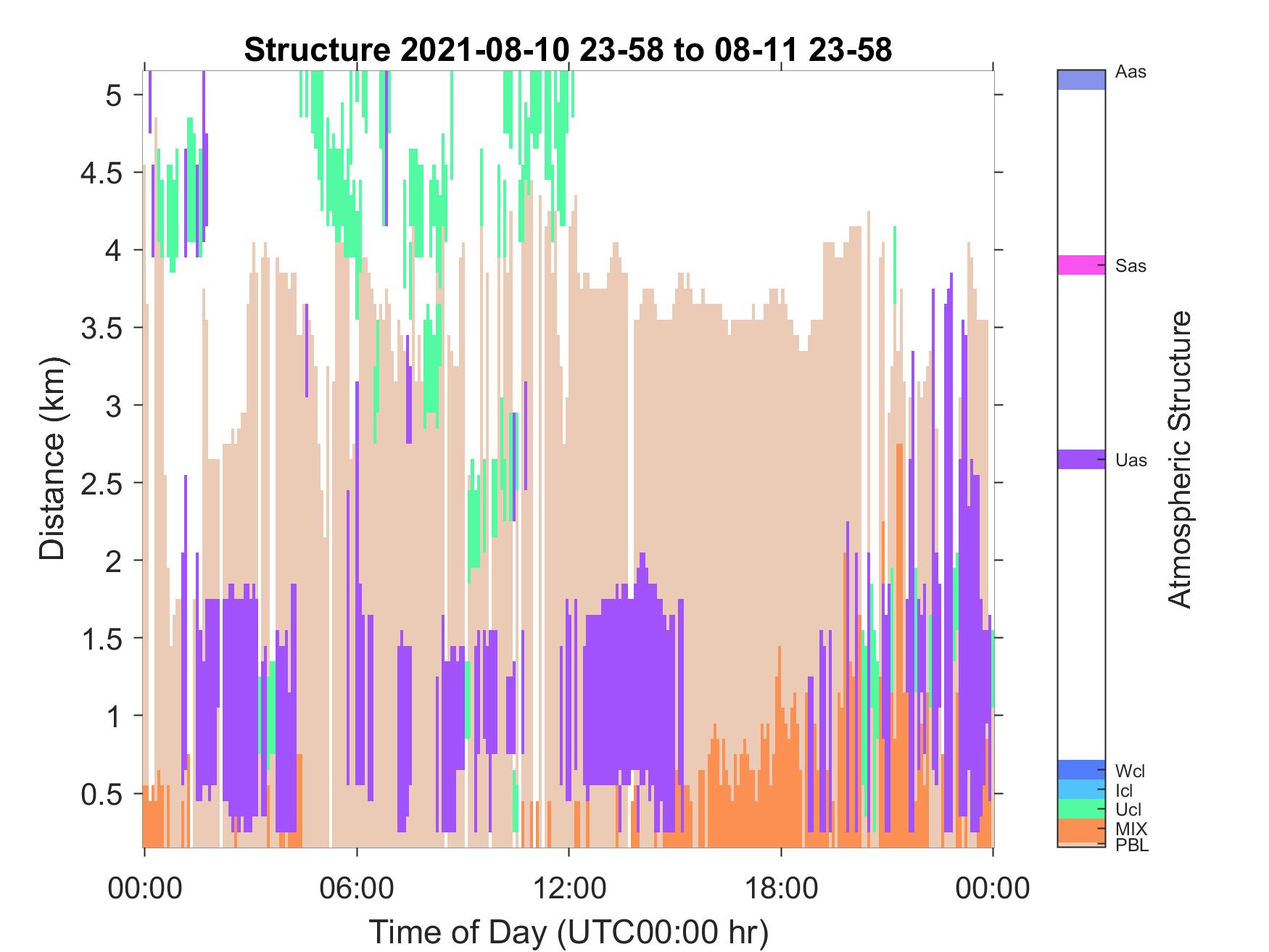 Structure 2021-08-10 23-58 to 08-11 23-58

Distance (km)

5
4.5
4
3.5
3
2.5
2
1.5
1
0.5

00:00
06:00
12:00
18:00
00:00

Time of Day (UTC00:00 hr)

Aas
Sas
Uas
Wcl
Icl
Ucl
MIX
PBL

Atmospheric Structure